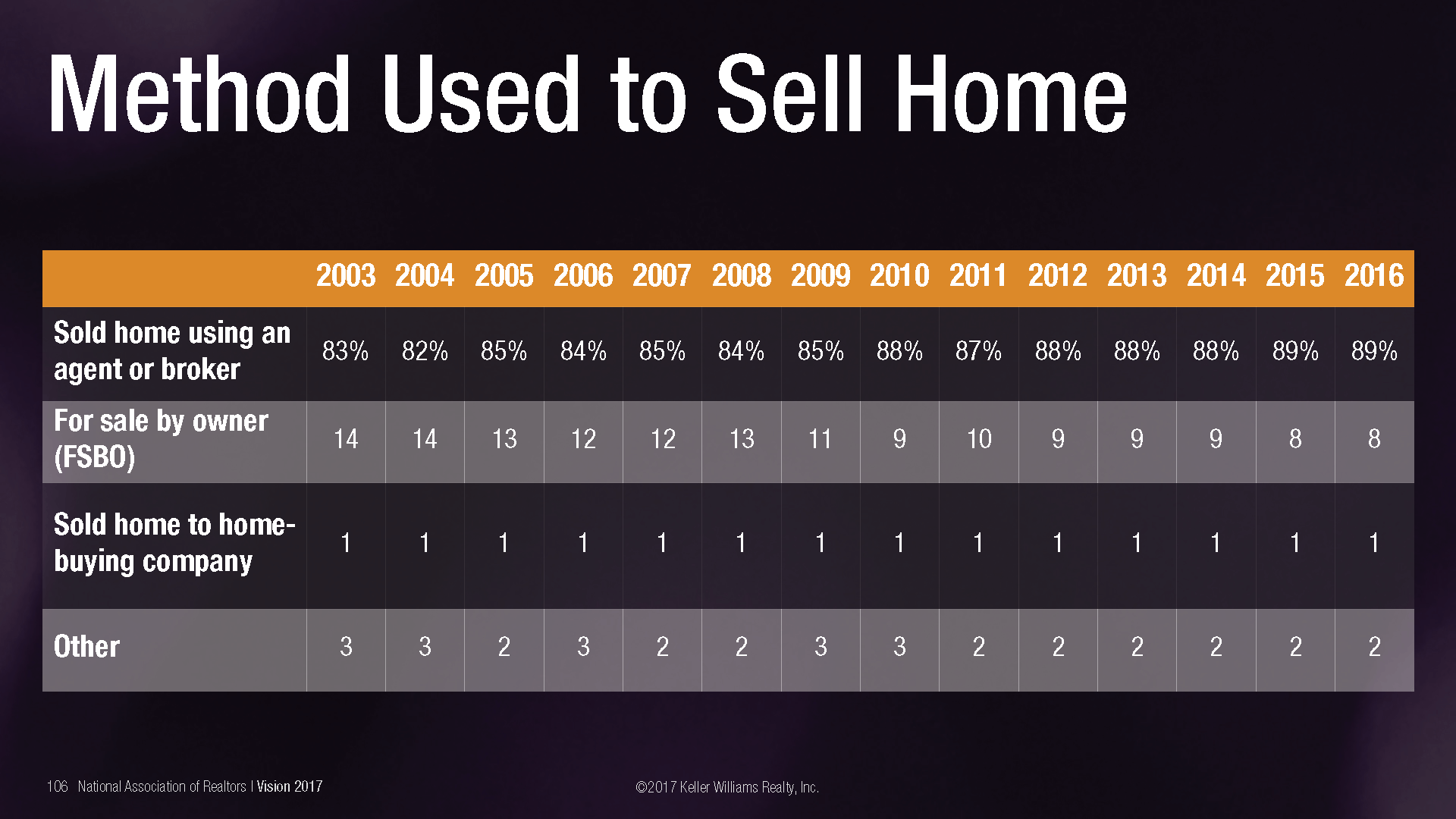 Method Used to Sell Home

| | 2003 | 2004 | 2005 | 2006 | 2007 | 2008 | 2009 | 2010 | 2011 | 2012 | 2013 | 2014 | 2015 | 2016 |
|---|---|---|---|---|---|---|---|---|---|---|---|---|---|---|
| Sold home using an agent or broker | 83% | 82% | 85% | 84% | 85% | 84% | 85% | 88% | 87% | 88% | 88% | 88% | 89% | 89% |
| For sale by owner (FSBO) | 14 | 14 | 13 | 12 | 12 | 13 | 11 | 9 | 10 | 9 | 9 | 9 | 8 | 8 |
| Sold home to home-buying company | 1 | 1 | 1 | 1 | 1 | 1 | 1 | 1 | 1 | 1 | 1 | 1 | 1 | 1 |
| Other | 3 | 3 | 2 | 3 | 2 | 2 | 3 | 3 | 2 | 2 | 2 | 2 | 2 | 2 |

106 National Association of Realtors | Vision 2017

©2017 Keller Williams Realty, Inc.